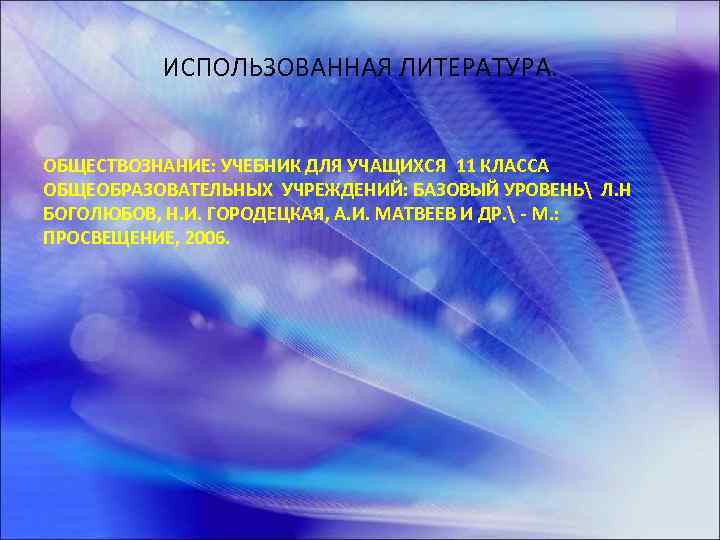 ИСПОЛЬЗОВАННАЯ ЛИТЕРАТУРА.

ОБЩЕСТВОЗНАНИЕ: УЧЕБНИК ДЛЯ УЧАЩИХСЯ 11 КЛАССА ОБЩЕОБРАЗОВАТЕЛЬНЫХ УЧРЕЖДЕНИЙ: БАЗОВЫЙ УРОВЕНЬ\ Л.Н БОГОЛЮБОВ, Н.И. ГОРОДЕЦКАЯ, А.И. МАТВЕЕВ И ДР.\ - М.: ПРОСВЕЩЕНИЕ, 2006.